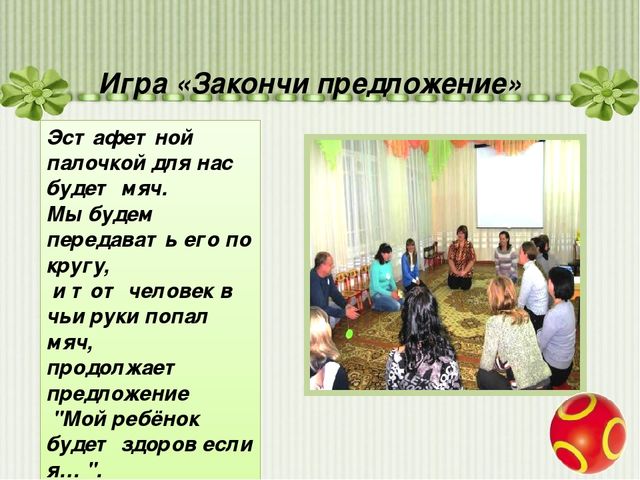 Игра «Закончи предложение»

Эстафетной палочкой для нас будет мяч.
Мы будем передавать его по кругу,
и тот человек в чьи руки попал мяч,
продолжает предложение
"Мой ребёнок будет здоров если я... ".